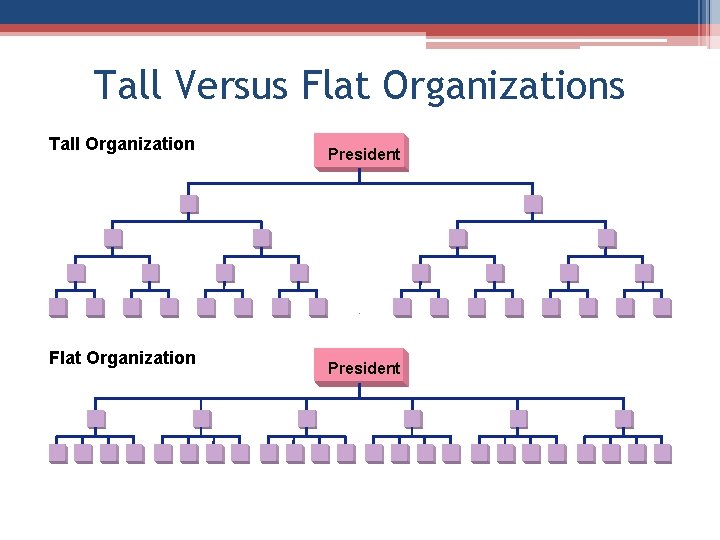 Tall Versus Flat Organizations

Tall Organization

President

Flat Organization

President